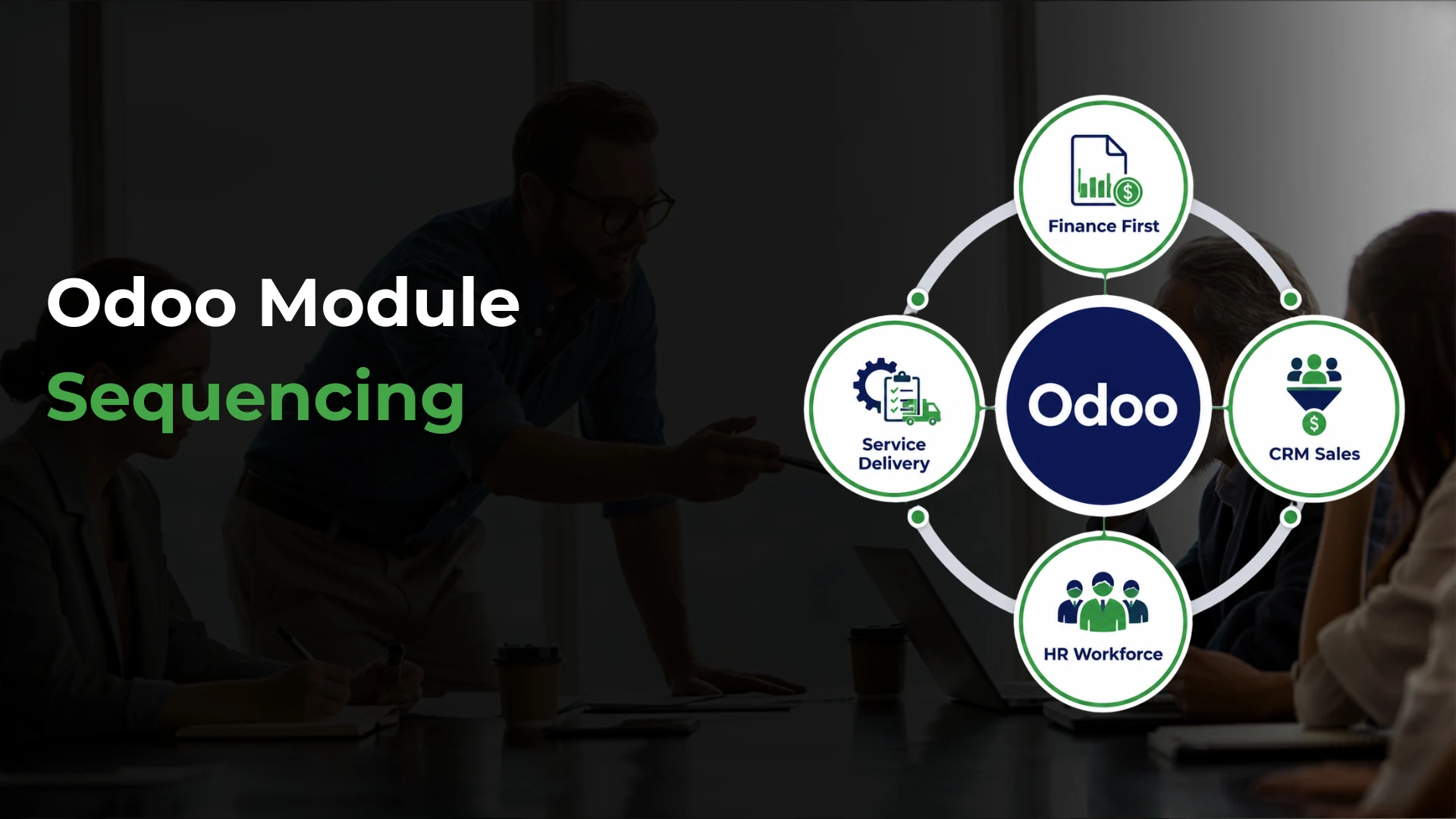 Odoo Module
Sequencing

Finance First

Service
Delivery

Odoo

CRM Sales

HR Workforce